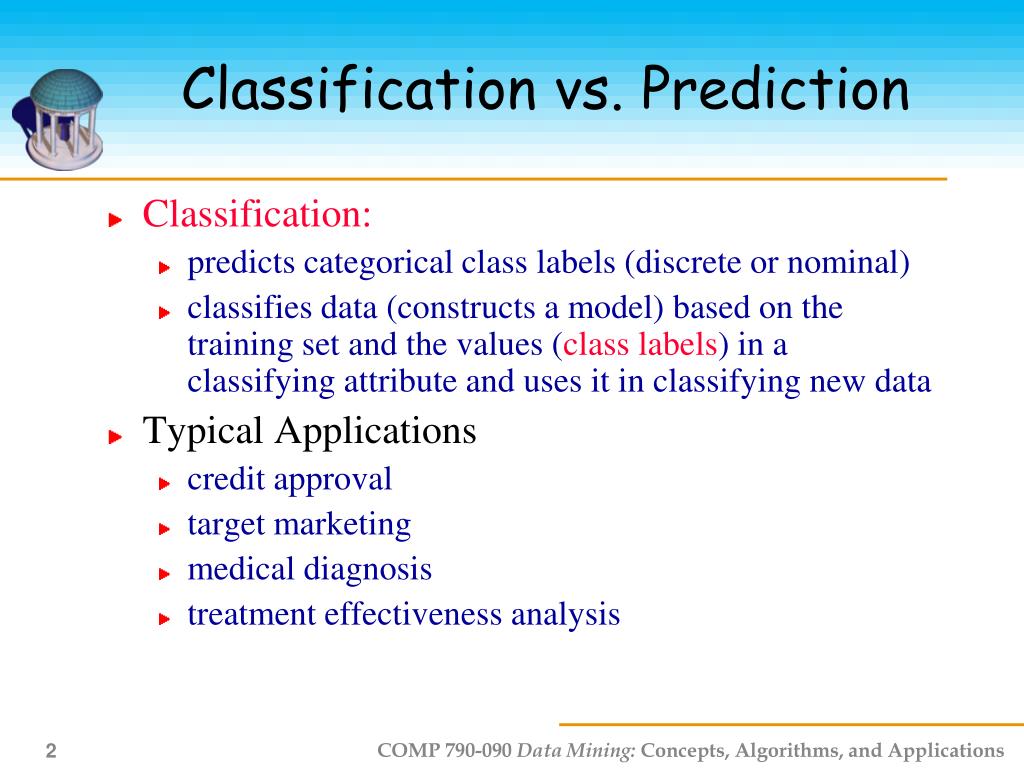 Classification vs. Prediction

Classification:
predicts categorical class labels (discrete or nominal)
classifies data (constructs a model) based on the training set and the values (class labels) in a classifying attribute and uses it in classifying new data

Typical Applications
credit approval
target marketing
medical diagnosis
treatment effectiveness analysis

2

COMP 790-090 Data Mining: Concepts, Algorithms, and Applications